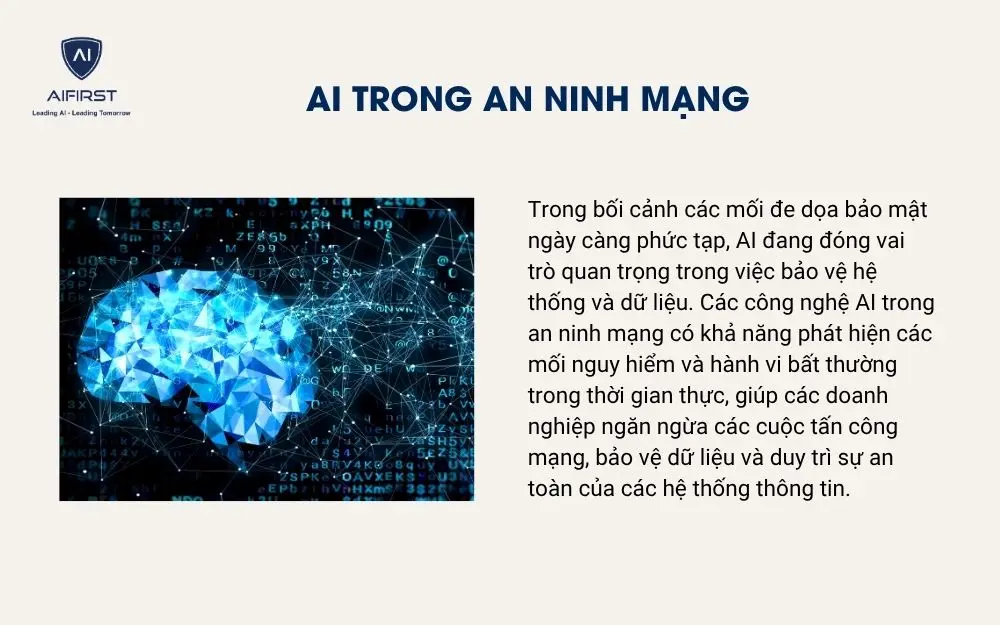 AI
AIFIRST
Leading AI - Leading Tomorrow

AI TRONG AN NINH MẠNG

Trong bối cảnh các mối đe dọa bảo mật ngày càng phức tạp, AI đang đóng vai trò quan trọng trong việc bảo vệ hệ thống và dữ liệu. Các công nghệ AI trong an ninh mạng có khả năng phát hiện các mối nguy hiểm và hành vi bất thường trong thời gian thực, giúp các doanh nghiệp ngăn ngừa các cuộc tấn công mạng, bảo vệ dữ liệu và duy trì sự an toàn của các hệ thống thông tin.